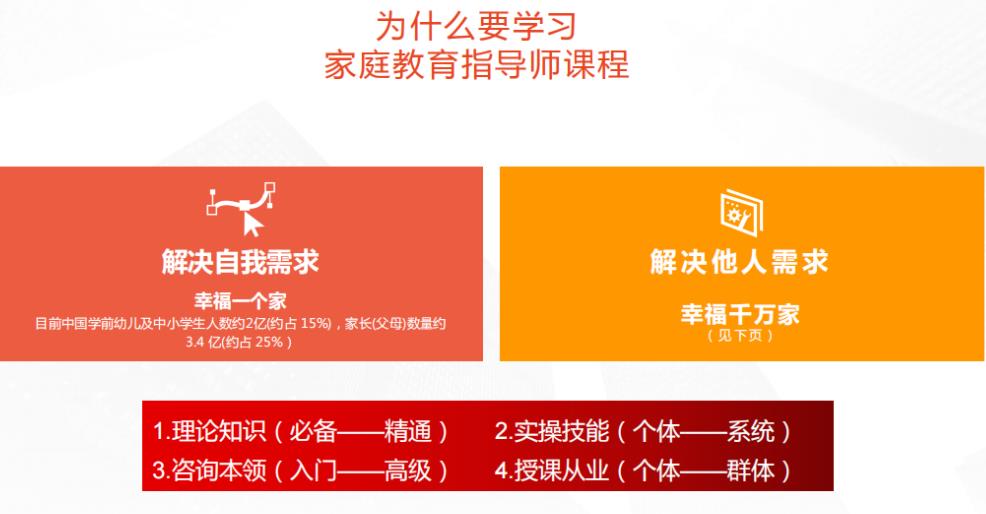 为什么要学习
家庭教育指导师课程

解决自我需求

幸福一个家
目前中国学前幼儿及中小学生人数约2亿(约占 15%)，家长(父母)数量约 3.4 亿(约占 25%)

解决他人需求

幸福千万家
(见下页)

1.理论知识（必备——精通）
2.实操技能（个体——系统）
3.咨询本领（入门——高级）
4.授课从业（个体——群体）